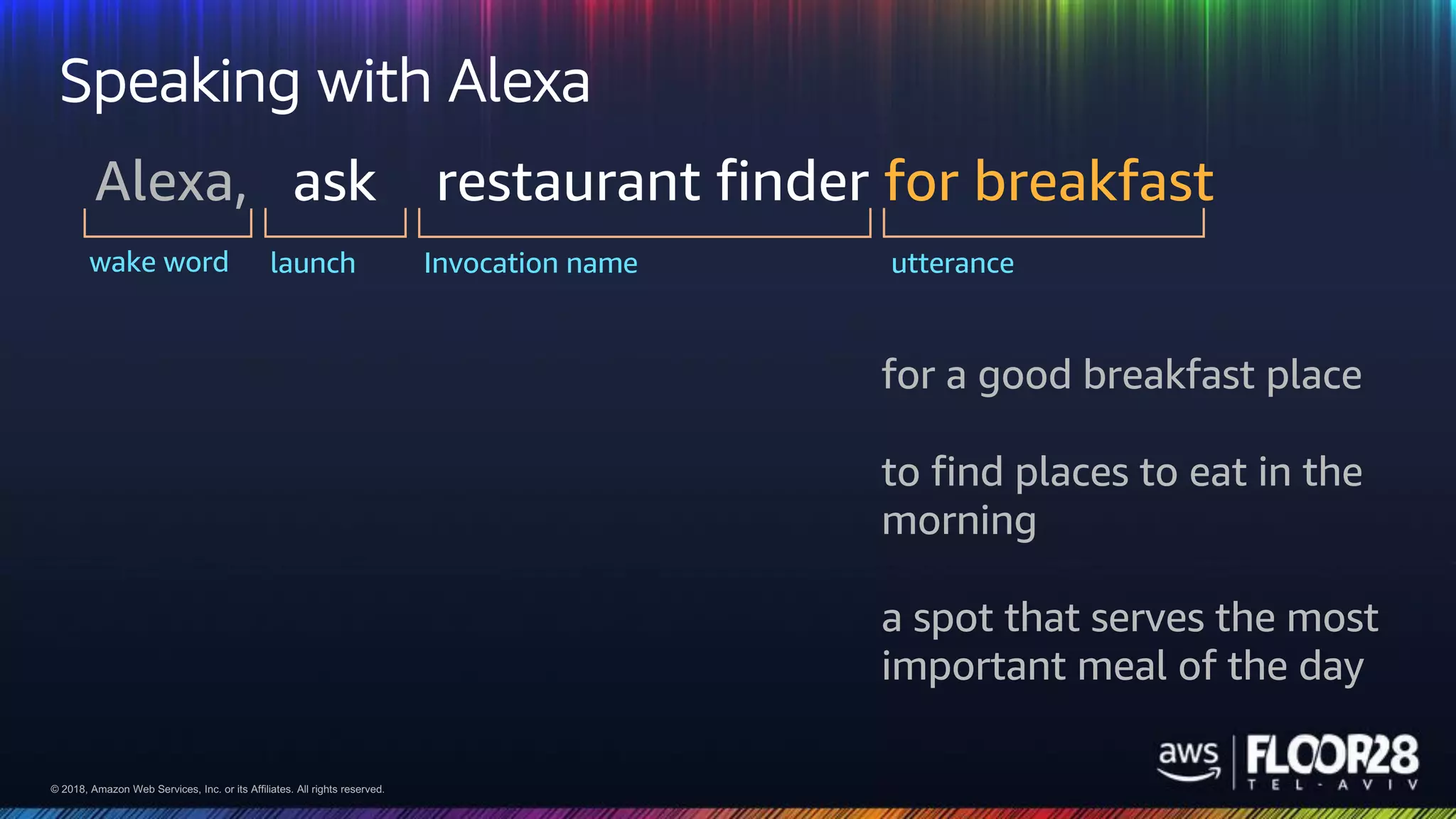 Speaking with Alexa

Alexa, ask restaurant finder for breakfast

wake word launch Invocation name utterance

for a good breakfast place

to find places to eat in the morning

a spot that serves the most important meal of the day

© 2018, Amazon Web Services, Inc. or its Affiliates. All rights reserved.

aws FLOOR28 TEL-AVIV